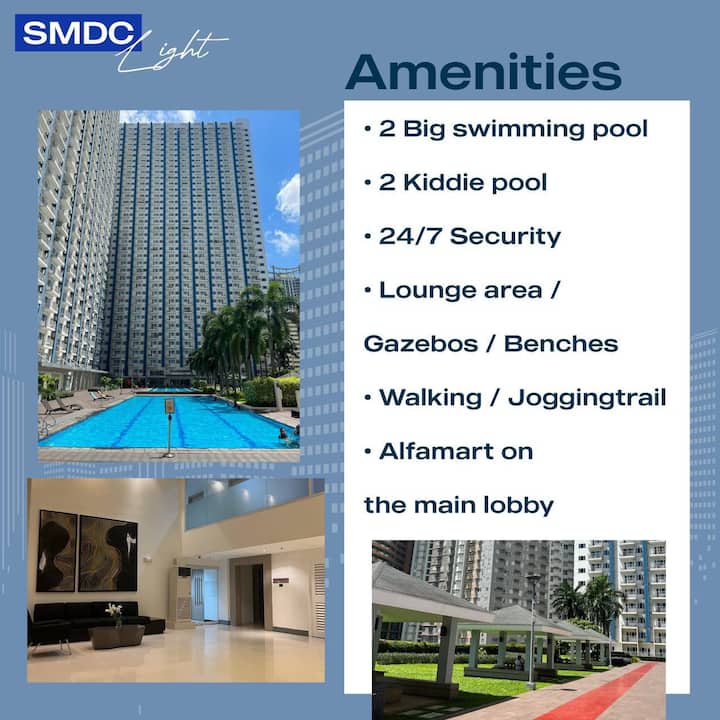 SMDC Light

Amenities

• 2 Big swimming pool

• 2 Kiddie pool

• 24/7 Security

• Lounge area / Gazebos / Benches

• Walking / Joggingtrail

• Alfamart on the main lobby